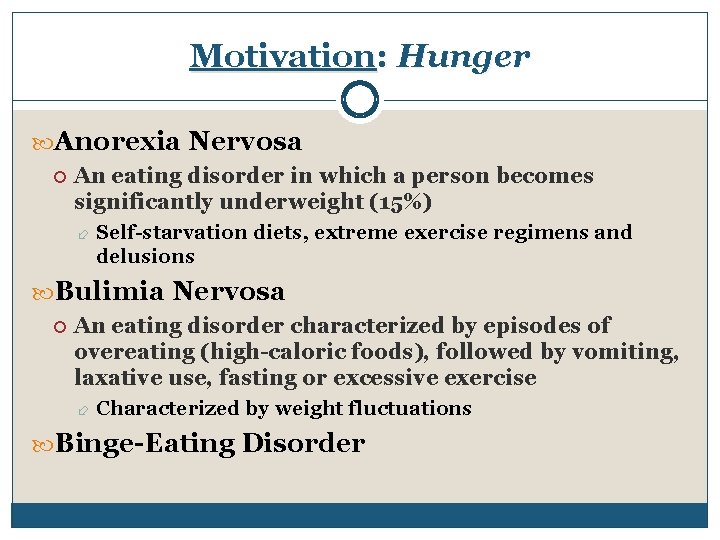 Motivation: Hunger

Anorexia Nervosa

An eating disorder in which a person becomes significantly underweight (15%)

Self-starvation diets, extreme exercise regimens and delusions

Bulimia Nervosa

An eating disorder characterized by episodes of overeating (high-caloric foods), followed by vomiting, laxative use, fasting or excessive exercise

Characterized by weight fluctuations

Binge-Eating Disorder